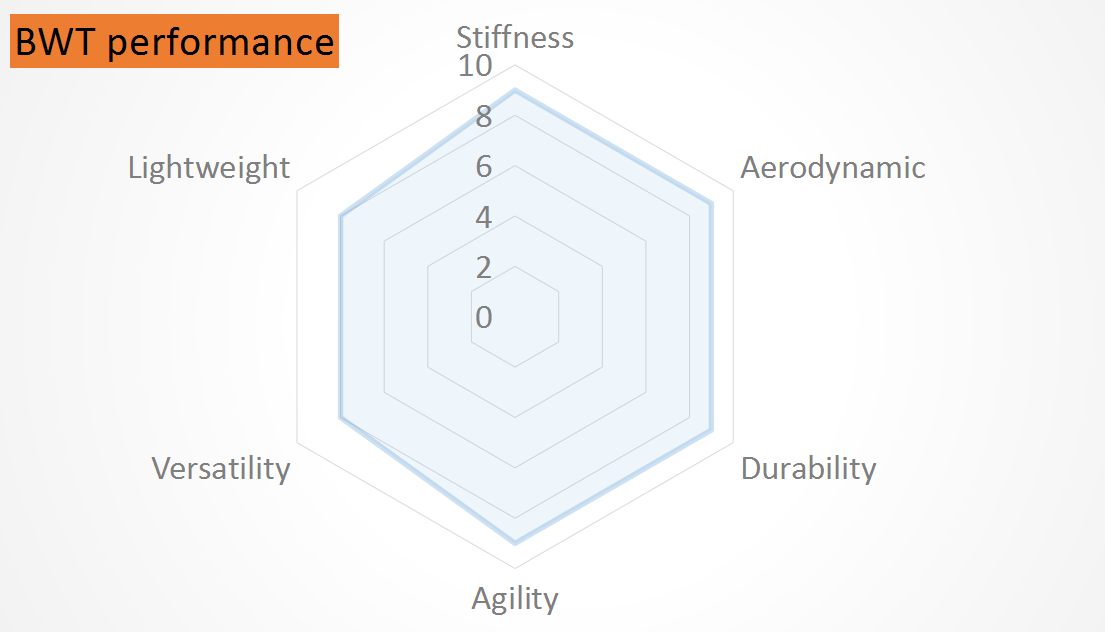 BWT performance

Stiffness
10
8
6
4
2
0

Aerodynamic

Durability

Agility

Versatility

Lightweight